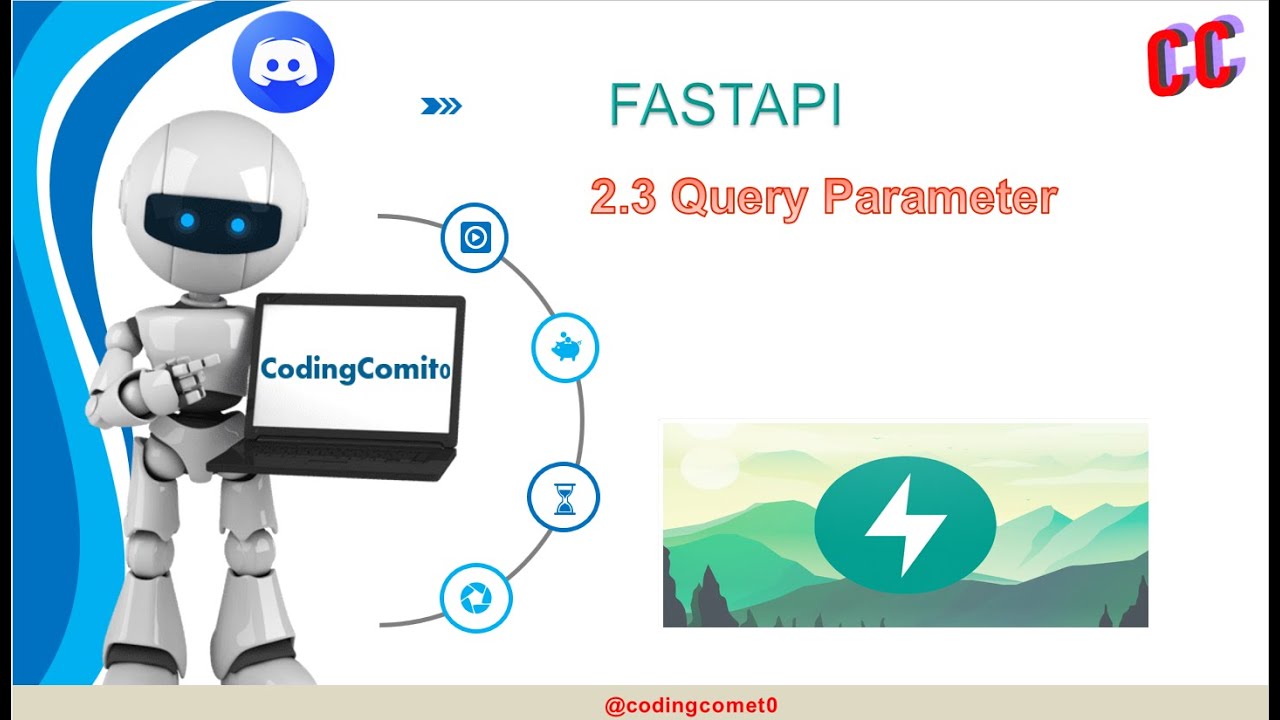 CC

FASTAPI

2.3 Query Parameter

CodingComit0

@codingcomet0